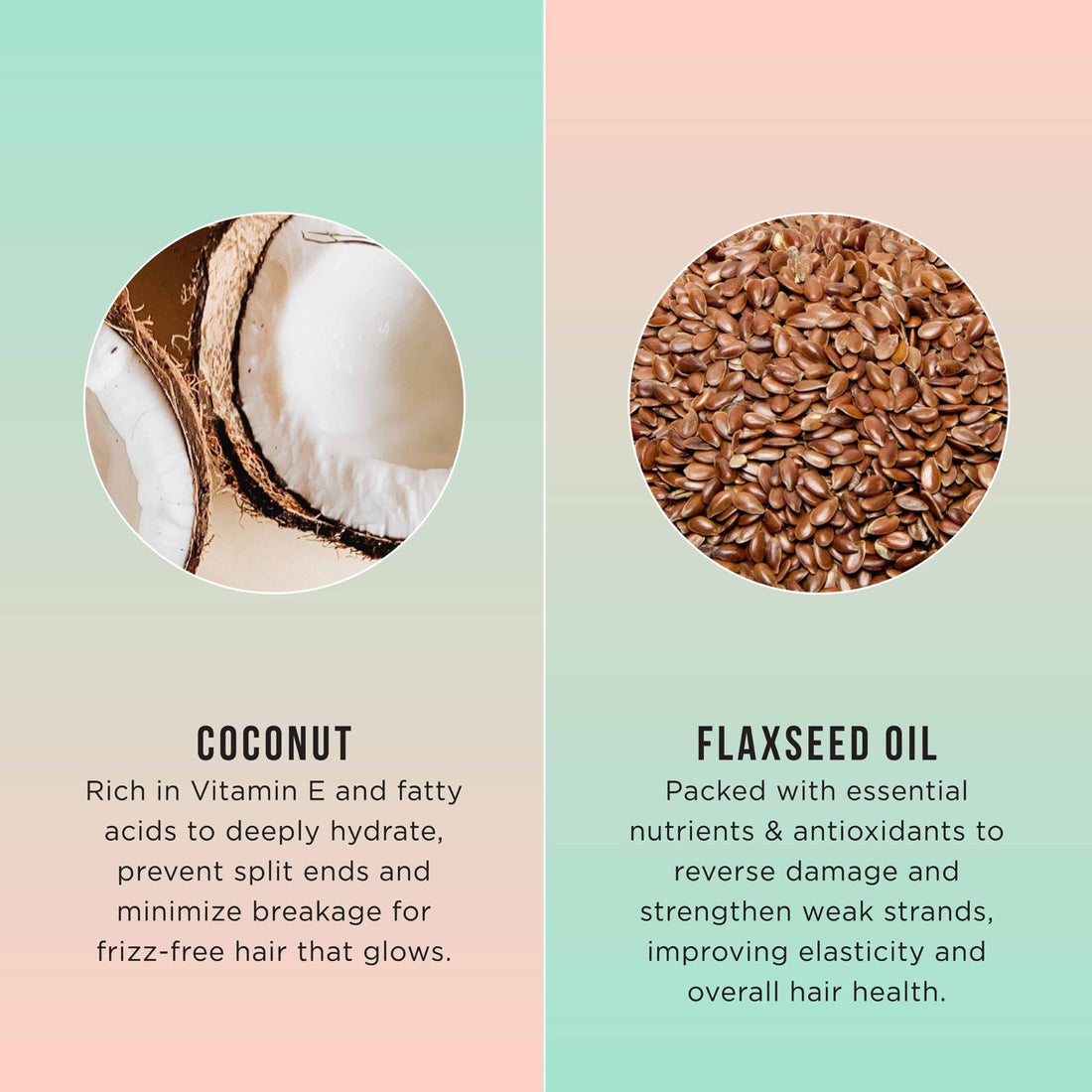 COCONUT

Rich in Vitamin E and fatty acids to deeply hydrate, prevent split ends and minimize breakage for frizz-free hair that glows.

FLAXSEED OIL

Packed with essential nutrients & antioxidants to reverse damage and strengthen weak strands, improving elasticity and overall hair health.